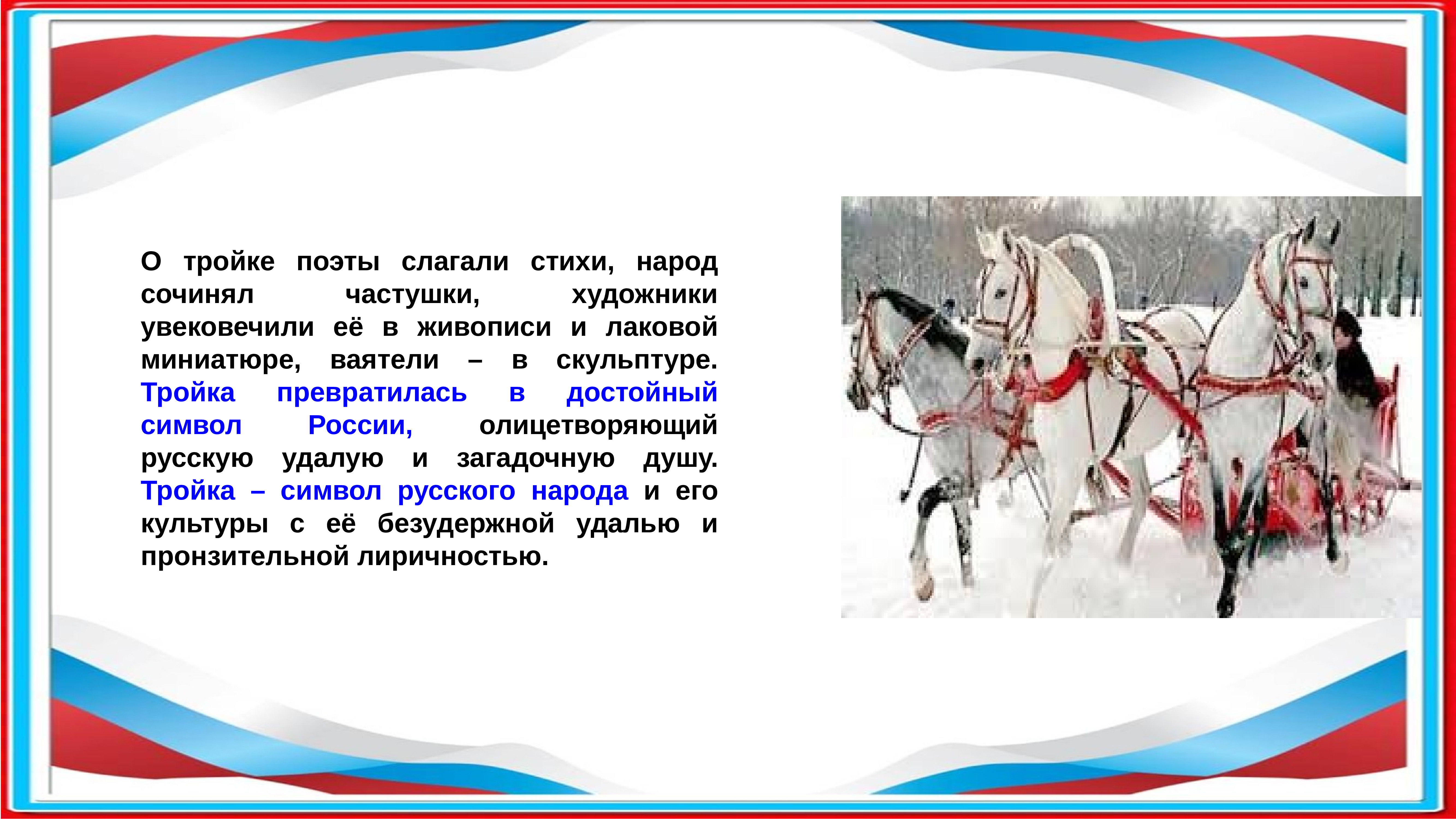 О тройке поэты слагали стихи, народ сочинял частушки, художники увековечили её в живописи и лаковой миниатюре, ваятели – в скульптуре. Тройка превратилась в достойный символ России, олицетворяющий русскую удалую и загадочную душу. Тройка – символ русского народа и его культуры с её безудержной удалью и пронзительной лиричностью.